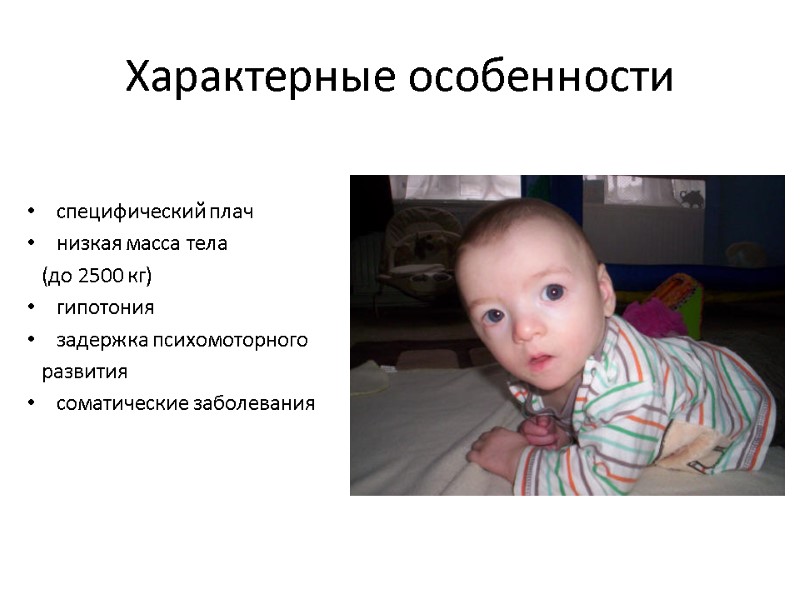 Характерные особенности

• специфический плач
• низкая масса тела (до 2500 кг)
• гипотония
• задержка психомоторного развития
• соматические заболевания